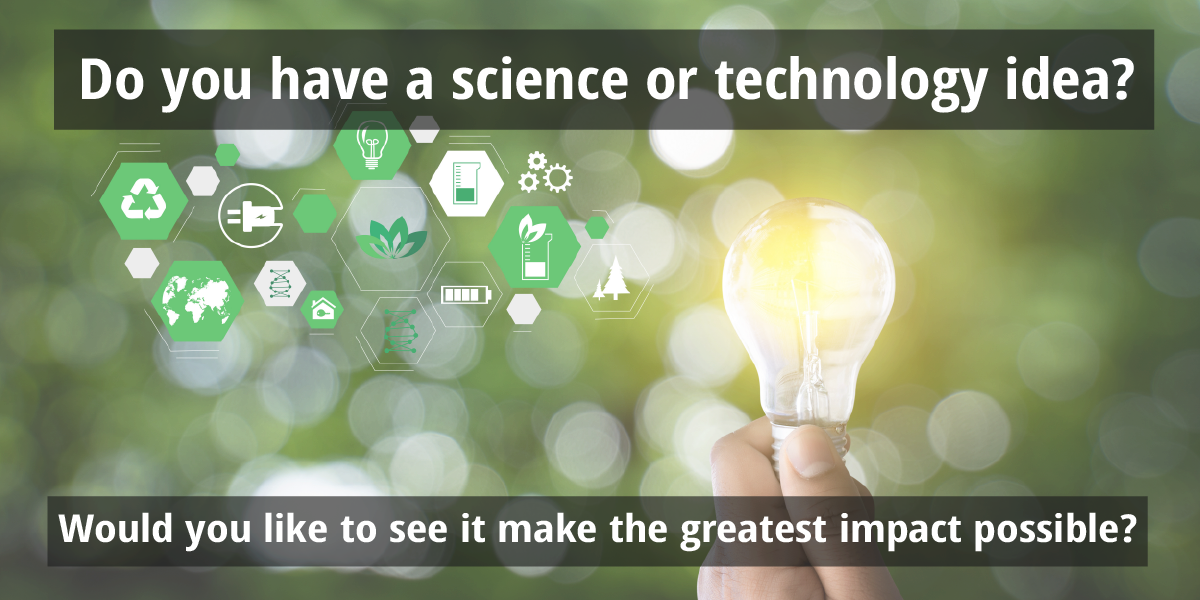 Do you have a science or technology idea?

Would you like to see it make the greatest impact possible?